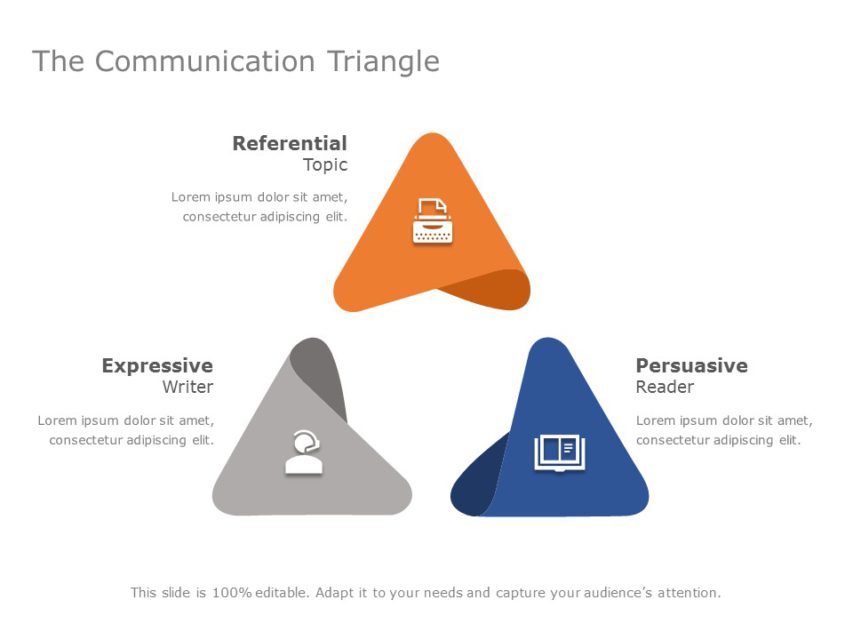 The Communication Triangle

Referential
Topic

Lorem ipsum dolor sit amet, consectetur adipiscing elit.

Expressive
Writer

Lorem ipsum dolor sit amet, consectetur adipiscing elit.

Persuasive
Reader

Lorem ipsum dolor sit amet, consectetur adipiscing elit.

This slide is 100% editable. Adapt it to your needs and capture your audience's attention.